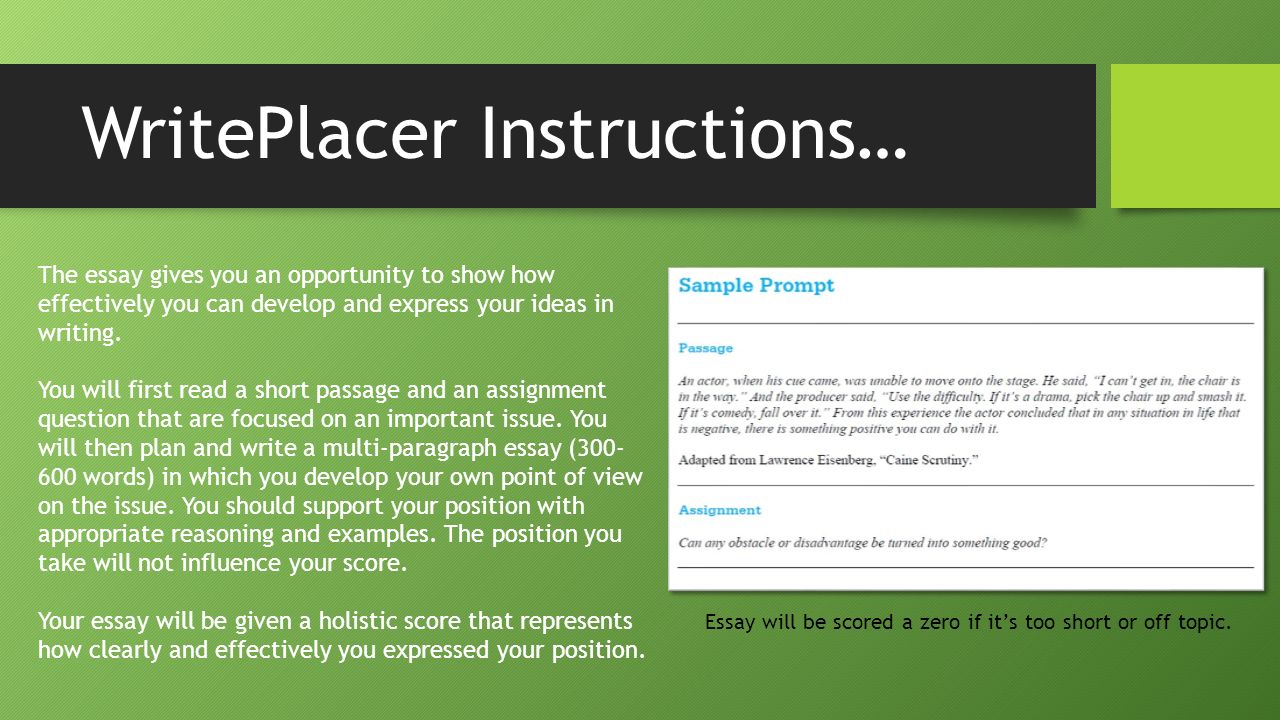 WritePlacer Instructions…

The essay gives you an opportunity to show how effectively you can develop and express your ideas in writing.

You will first read a short passage and an assignment question that are focused on an important issue. You will then plan and write a multi-paragraph essay (300-600 words) in which you develop your own point of view on the issue. You should support your position with appropriate reasoning and examples. The position you take will not influence your score.

Your essay will be given a holistic score that represents how clearly and effectively you expressed your position.

Sample Prompt

Passage

An actor, when his cue came, was unable to move onto the stage. He said, "I can't get in, the chair is in the way." And the producer said, "Use the difficulty. If it's a drama, pick the chair up and smash it. If it's comedy, fall over it." From this experience the actor concluded that in any situation in life that is negative, there is something positive you can do with it.

Adapted from Lawrence Eisenberg, "Caine Scrutiny."

Assignment

Can any obstacle or disadvantage be turned into something good?

Essay will be scored a zero if it's too short or off topic.